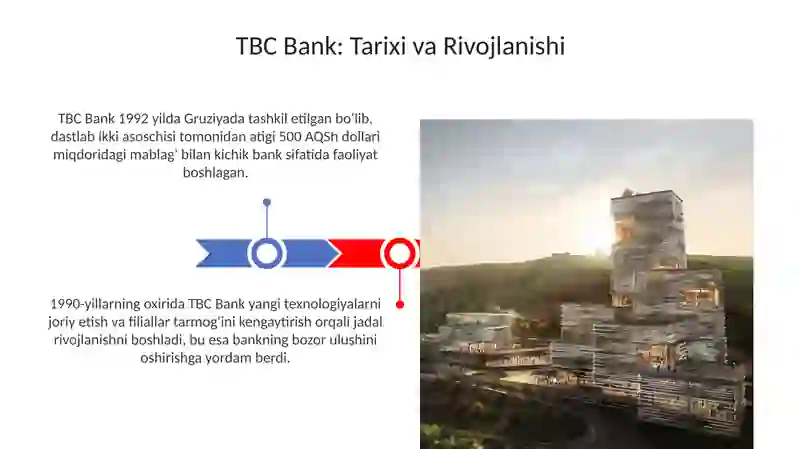 TBC Bank: Tarixi va Rivojlanishi

TBC Bank 1992 yilda Gruziyada tashkil etilgan bo'lib, dastlab ikki asoschisi tomonidan atigi 500 AQSh dollari miqdoridagi mablag' bilan kichik bank sifatida faoliyat boshlagan.

1990-yillarning oxirida TBC Bank yangi texnologiyalarni joriy etish va filiallar tarmog'ini kengaytirish orqali jadal rivojlanishni boshladi, bu esa bankning bozor ulushini oshirishga yordam berdi.